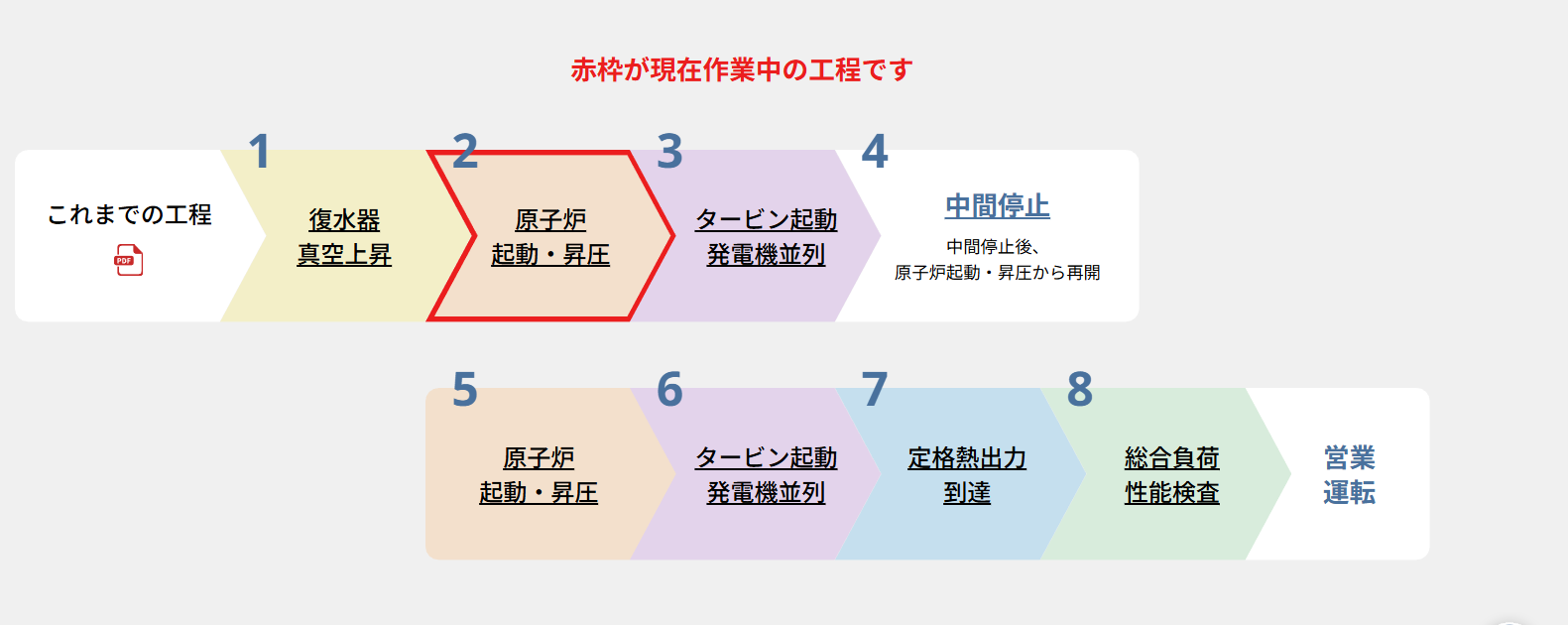 赤枠が現在作業中の工程です

これまでの工程

PDF

1
復水器
真空上昇

2
原子炉
起動・昇圧

3
タービン起動
発電機並列

4
中間停止
中間停止後、
原子炉起動・昇圧から再開

5
原子炉
起動・昇圧

6
タービン起動
発電機並列

7
定格熱出力
到達

8
総合負荷
性能検査

営業
運転